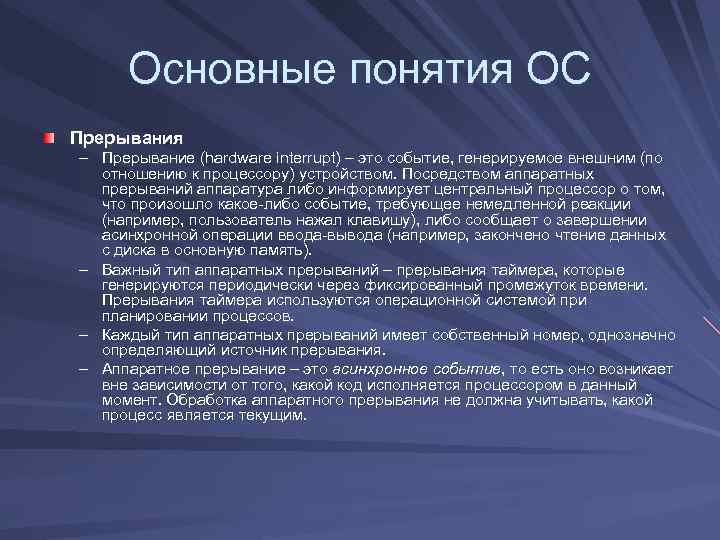 Основные понятия ОС

Прерывания

– Прерывание (hardware interrupt) – это событие, генерируемое внешним (по отношению к процессору) устройством. Посредством аппаратных прерываний аппаратура либо информирует центральный процессор о том, что произошло какое-либо событие, требующее немедленной реакции (например, пользователь нажал клавишу), либо сообщает о завершении асинхронной операции ввода-вывода (например, закончено чтение данных с диска в основную память).

– Важный тип аппаратных прерываний – прерывания таймера, которые генерируются периодически через фиксированный промежуток времени. Прерывания таймера используются операционной системой при планировании процессов.

– Каждый тип аппаратных прерываний имеет собственный номер, однозначно определяющий источник прерывания.

– Аппаратное прерывание – это асинхронное событие, то есть оно возникает вне зависимости от того, какой код исполняется процессором в данный момент. Обработка аппаратного прерывания не должна учитывать, какой процесс является текущим.